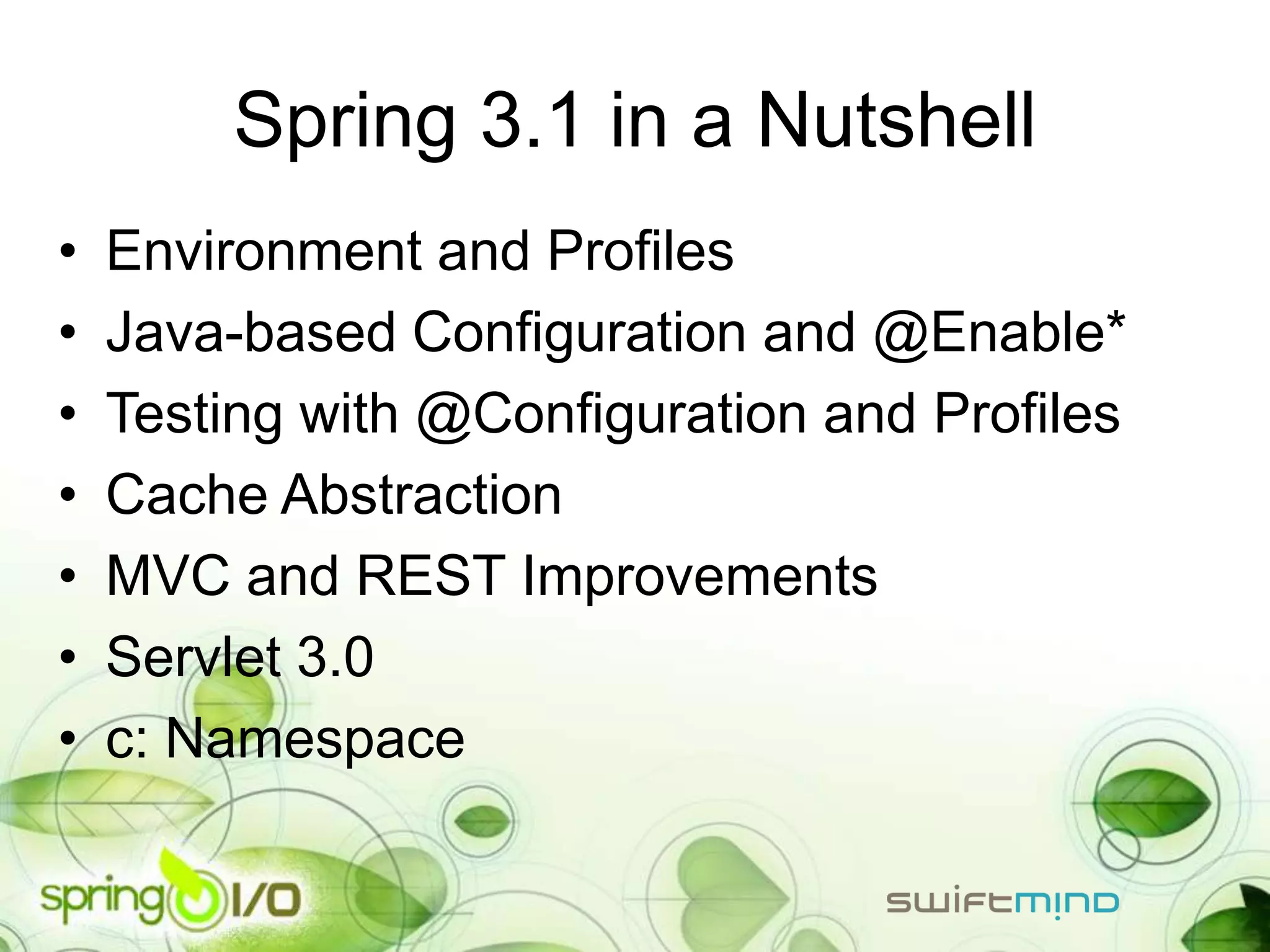 Spring 3.1 in a Nutshell

• Environment and Profiles
• Java-based Configuration and @Enable*
• Testing with @Configuration and Profiles
• Cache Abstraction
• MVC and REST Improvements
• Servlet 3.0
• c: Namespace

spring I/O

swiftmind